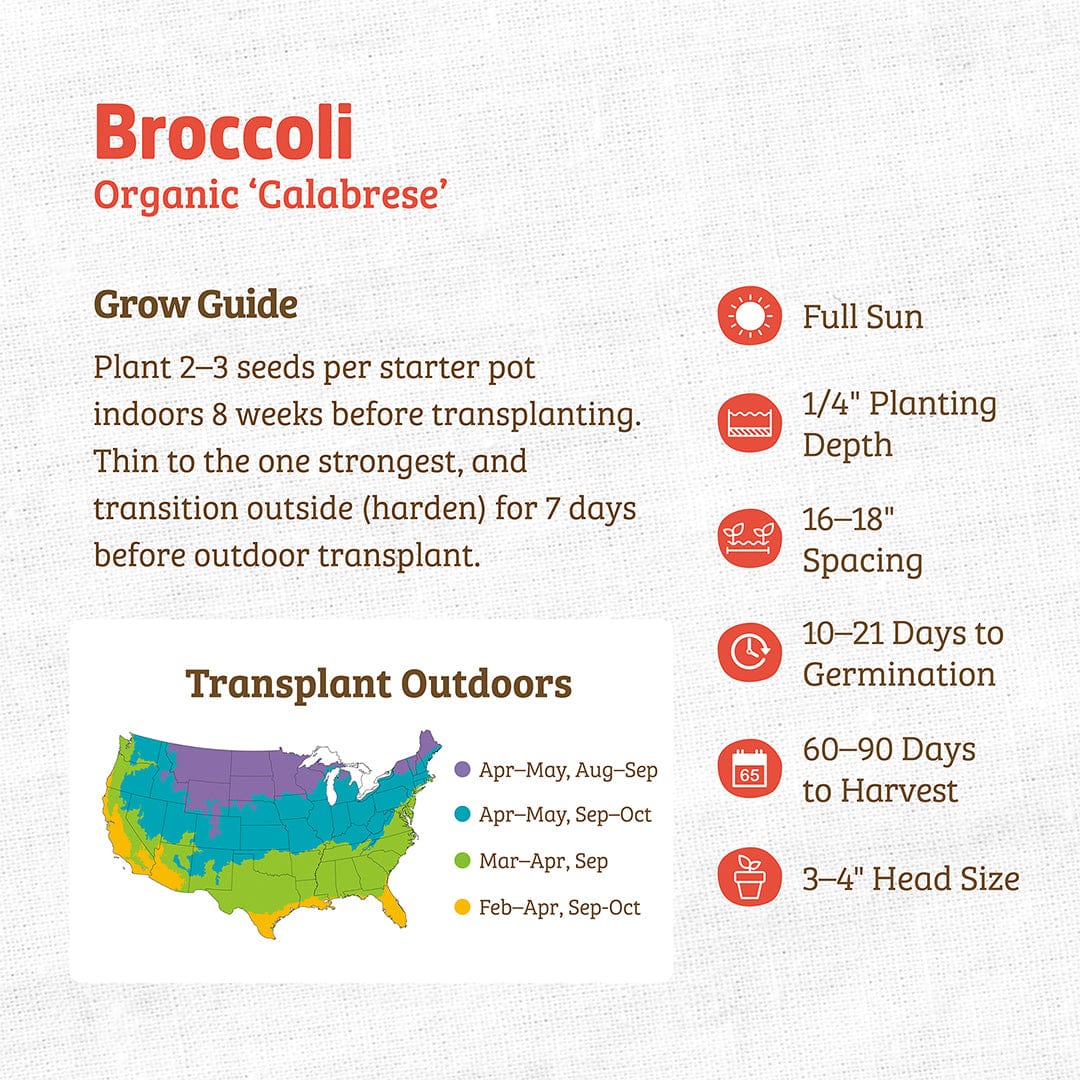 Broccoli
Organic ‘Calabrese’

Grow Guide

Plant 2–3 seeds per starter pot indoors 8 weeks before transplanting. Thin to the one strongest, and transition outside (harden) for 7 days before outdoor transplant.

Transplant Outdoors

Apr–May, Aug–Sep

Apr–May, Sep–Oct

Mar–Apr, Sep

Feb–Apr, Sep-Oct

Full Sun

1/4" Planting Depth

16–18" Spacing

10–21 Days to Germination

65

60–90 Days to Harvest

3–4" Head Size